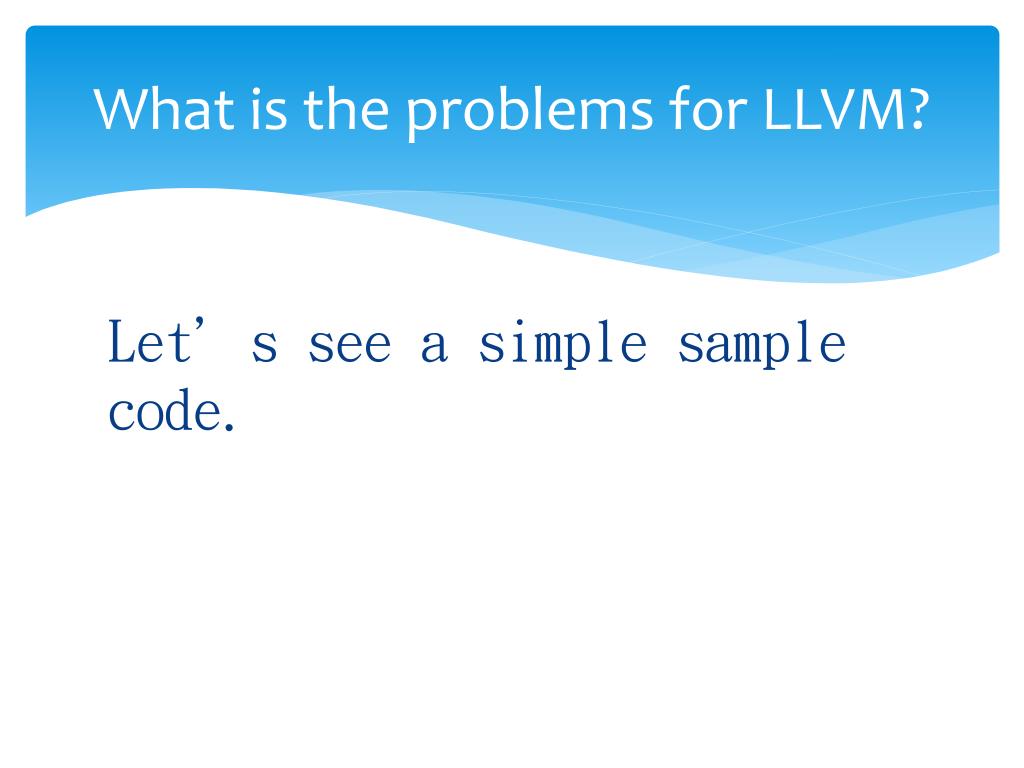 What is the problems for LLVM?

Let’s see a simple sample code.